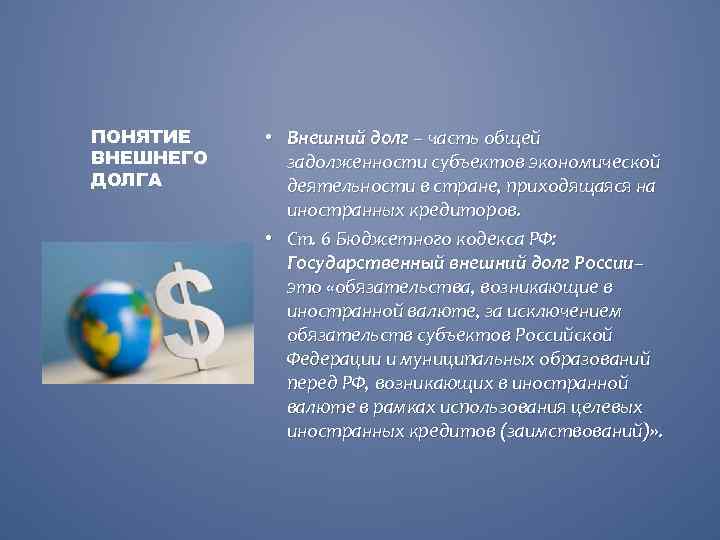 ПОНЯТИЕ ВНЕШНЕГО ДОЛГА

• Внешний долг – часть общей задолженности субъектов экономической деятельности в стране, приходящаяся на иностранных кредиторов.

• Ст. 6 Бюджетного кодекса РФ: Государственный внешний долг России– это «обязательства, возникающие в иностранной валюте, за исключением обязательств субъектов Российской Федерации и муниципальных образований перед РФ, возникающих в иностранной валюте в рамках использования целевых иностранных кредитов (заимствований)».